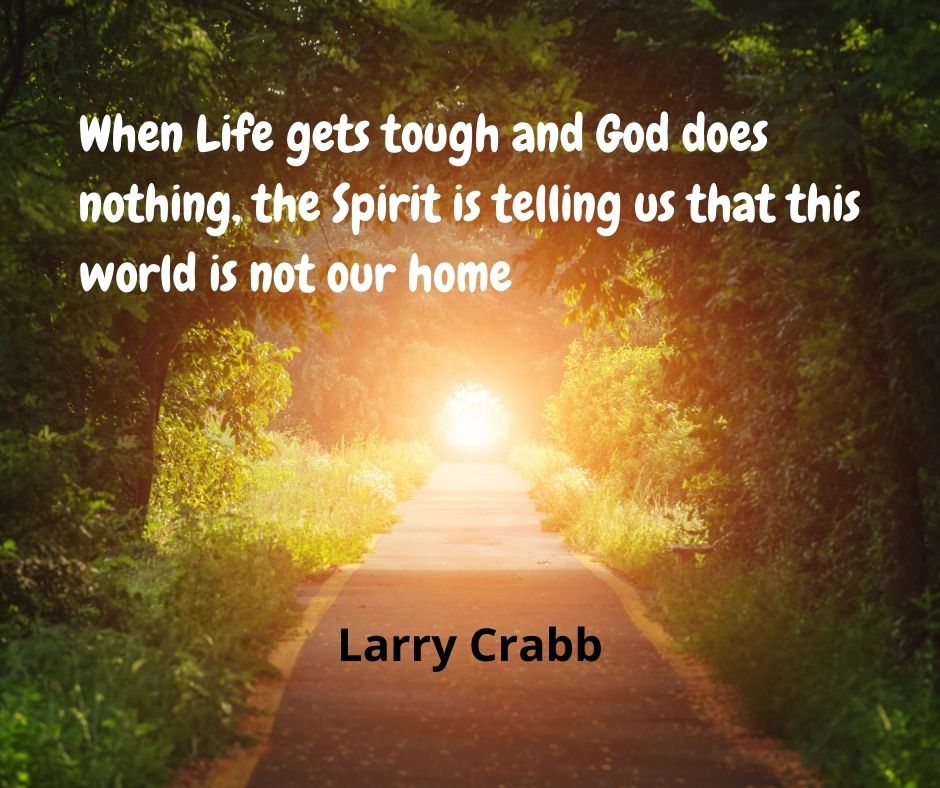 When Life gets tough and God does nothing, the Spirit is telling us that this world is not our home

Larry Crabb